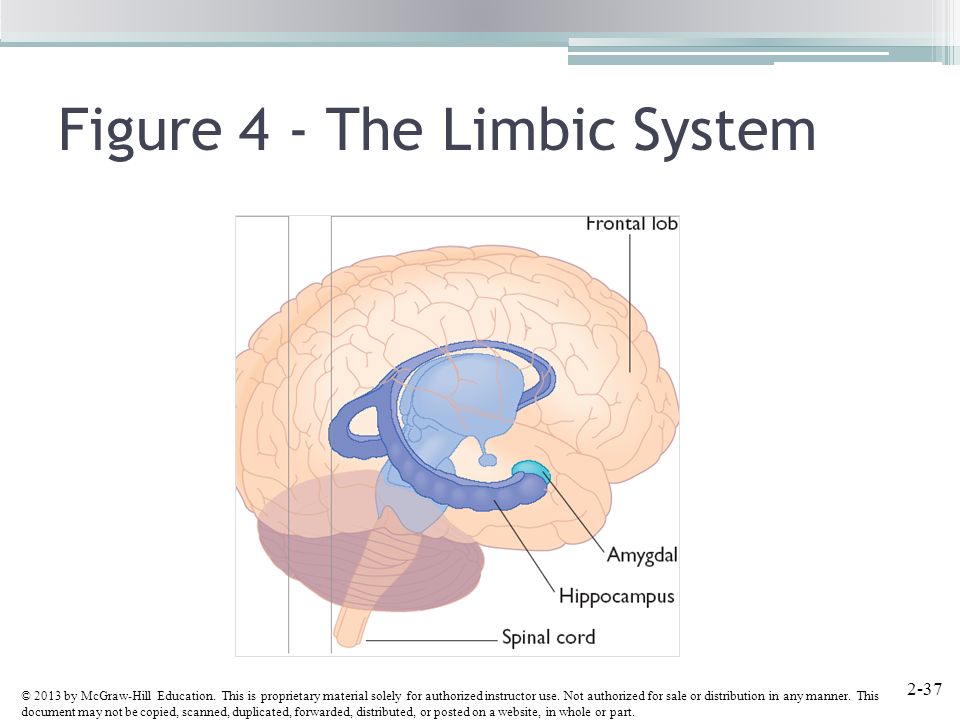 Figure 4 - The Limbic System

Frontal lob

Amygdal

Hippocampus

Spinal cord

© 2013 by McGraw-Hill Education. This is proprietary material solely for authorized instructor use. Not authorized for sale or distribution in any manner. This document may not be copied, scanned, duplicated, forwarded, distributed, or posted on a website, in whole or part.

2-37